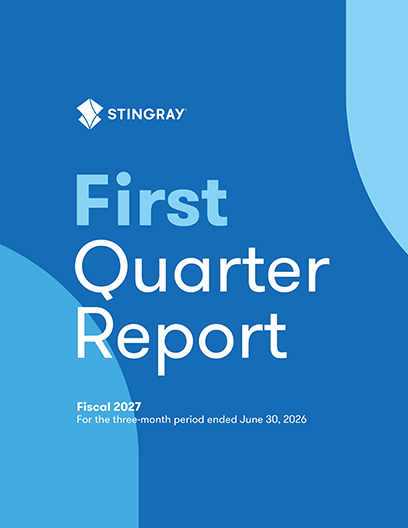 STINGRAY

First Quarter Report

Fiscal 2027
For the three-month period ended June 30, 2026